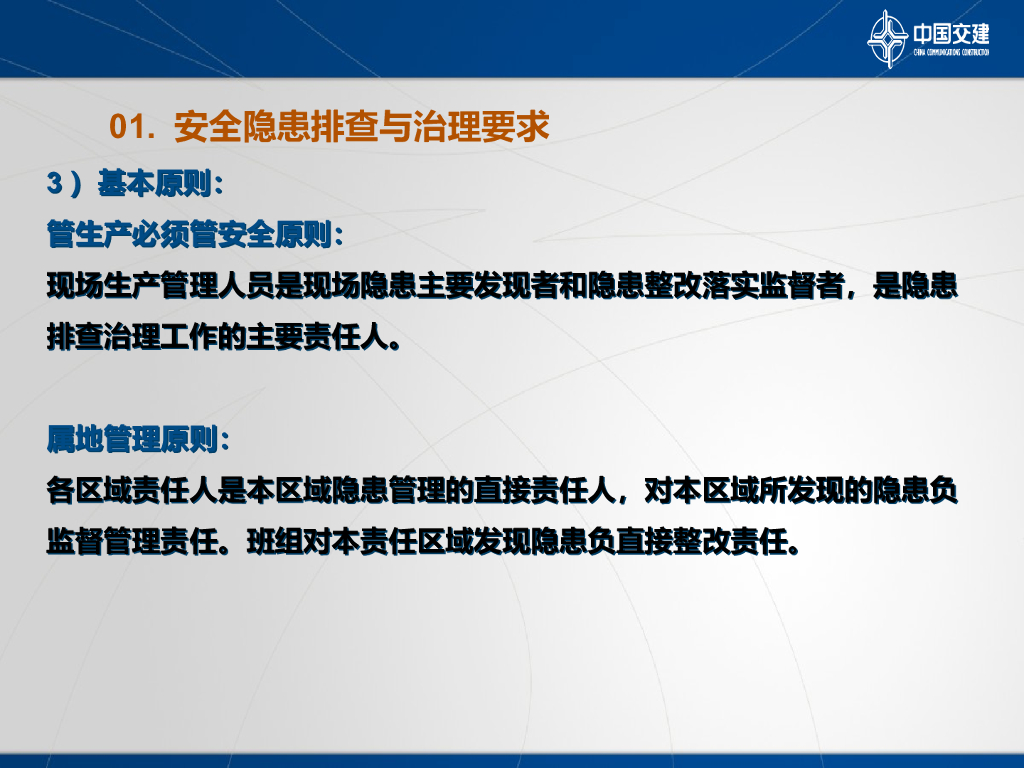 中国交建
CHINA COMMUNICATIONS CONSTRUCTION

01. 安全隐患排查与治理要求

3）基本原则：

管生产必须管安全原则：

现场生产管理人员是现场隐患主要发现者和隐患整改落实监督者，是隐患排查治理工作的主要责任人。

属地管理原则：

各区域责任人是本区域隐患管理的直接责任人，对本区域所发现的隐患负监督管理责任。班组对本责任区域发现隐患负直接整改责任。